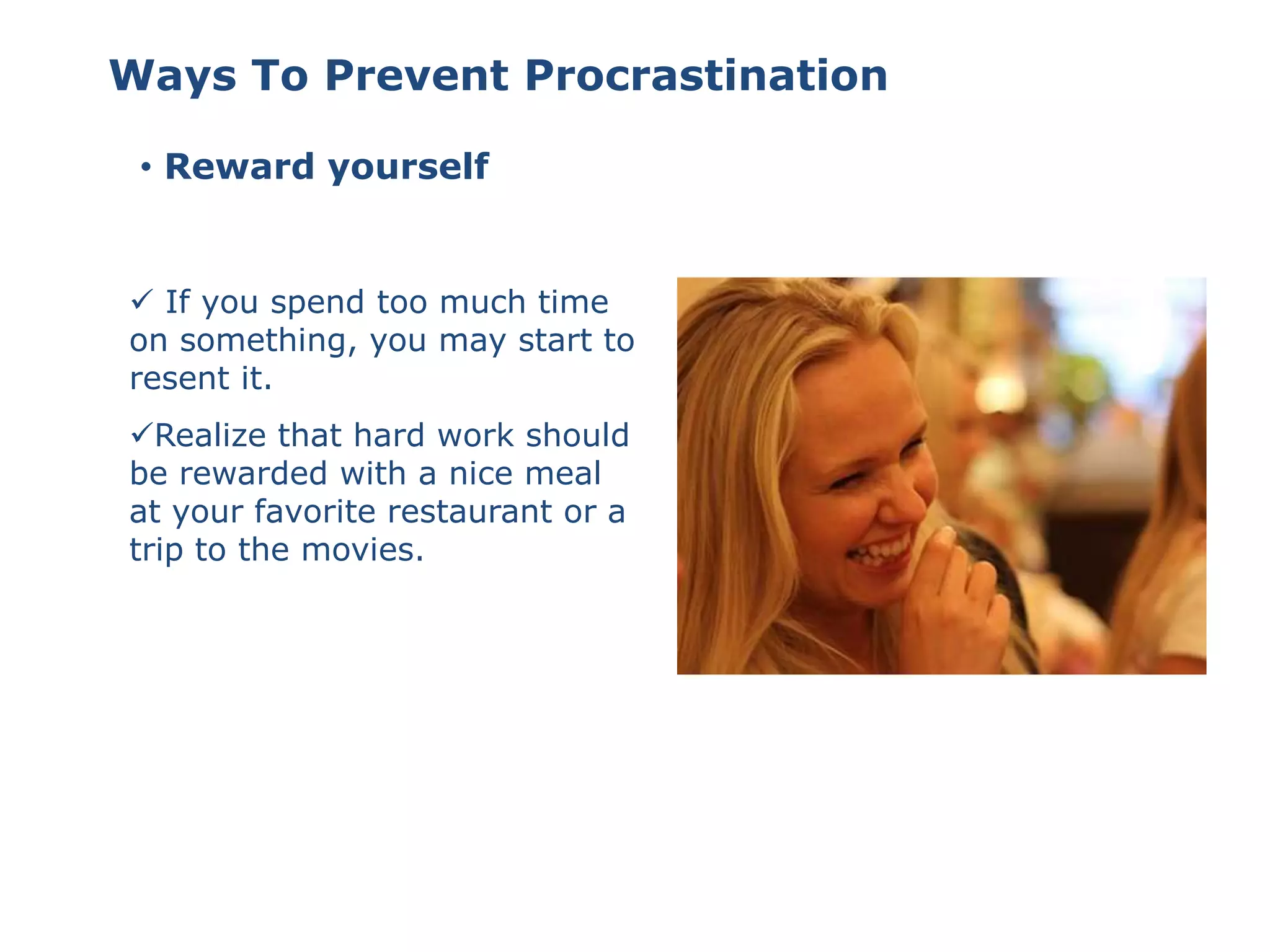 Ways To Prevent Procrastination

• Reward yourself

✓ If you spend too much time on something, you may start to resent it.

✓Realize that hard work should be rewarded with a nice meal at your favorite restaurant or a trip to the movies.